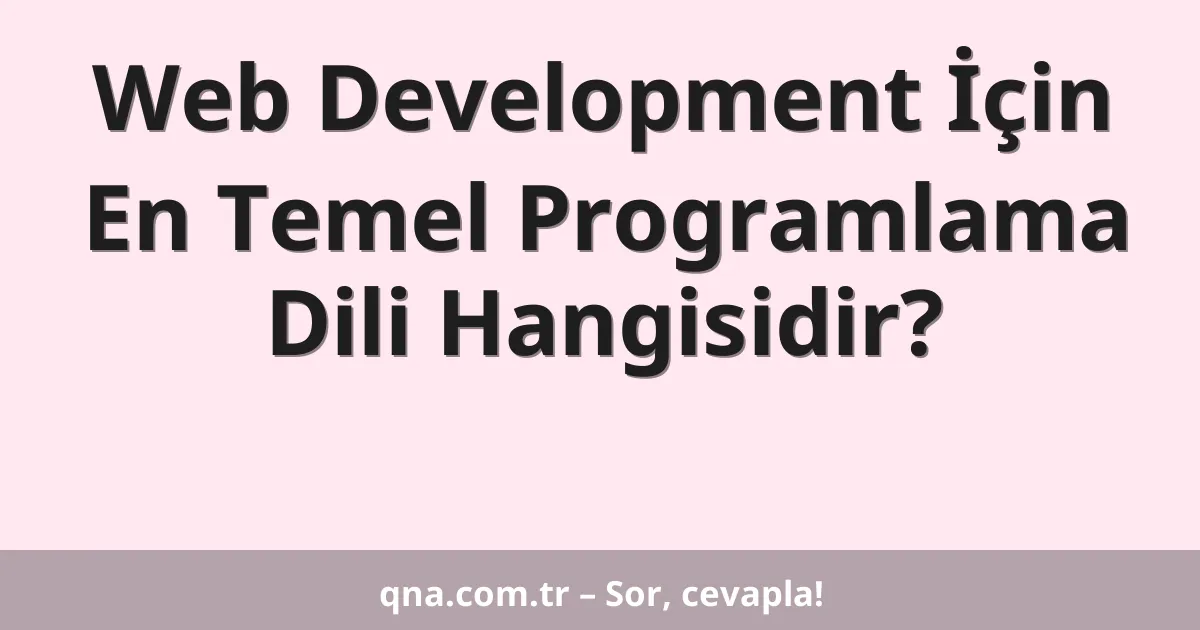 Web Development İçin En Temel Programlama Dili Hangisidir?

qna.com.tr – Sor, cevapla!